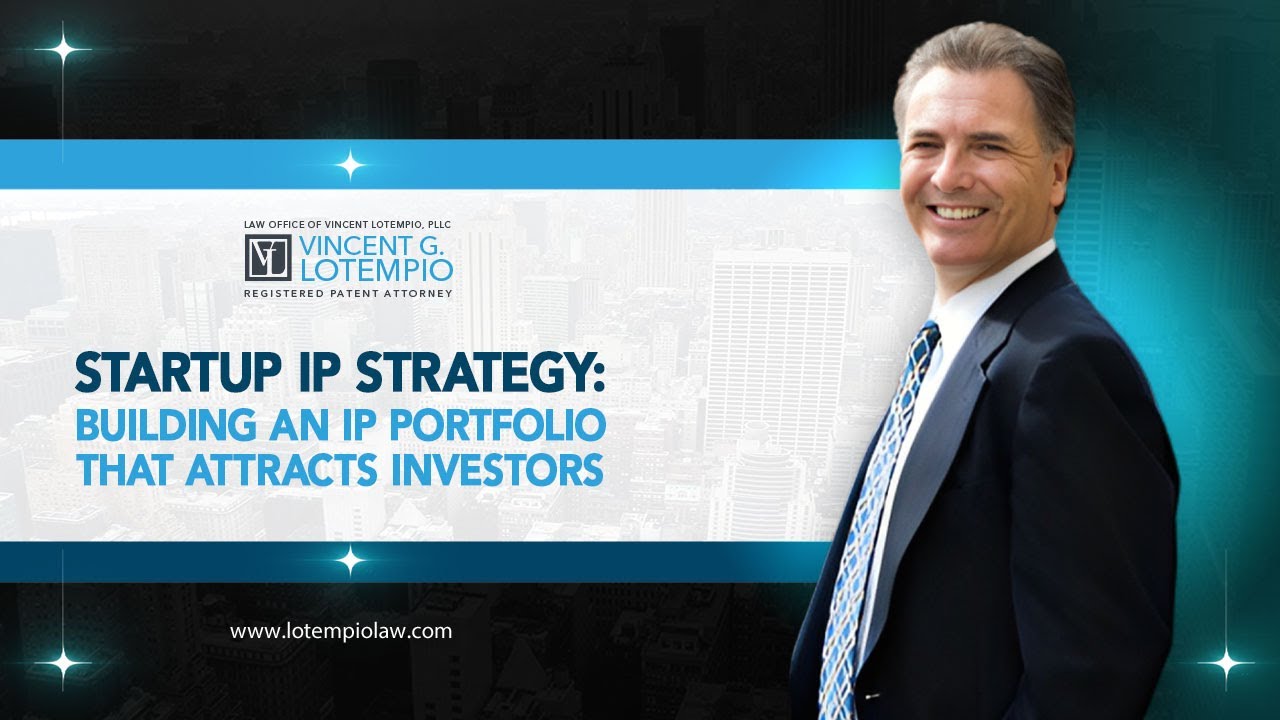 LAW OFFICE OF VINCENT LOTEMPIO, PLLC
VL VINCENT G. LOTEMPIO
REGISTERED PATENT ATTORNEY

STARTUP IP STRATEGY:
BUILDING AN IP PORTFOLIO THAT ATTRACTS INVESTORS

www.lotempiolaw.com